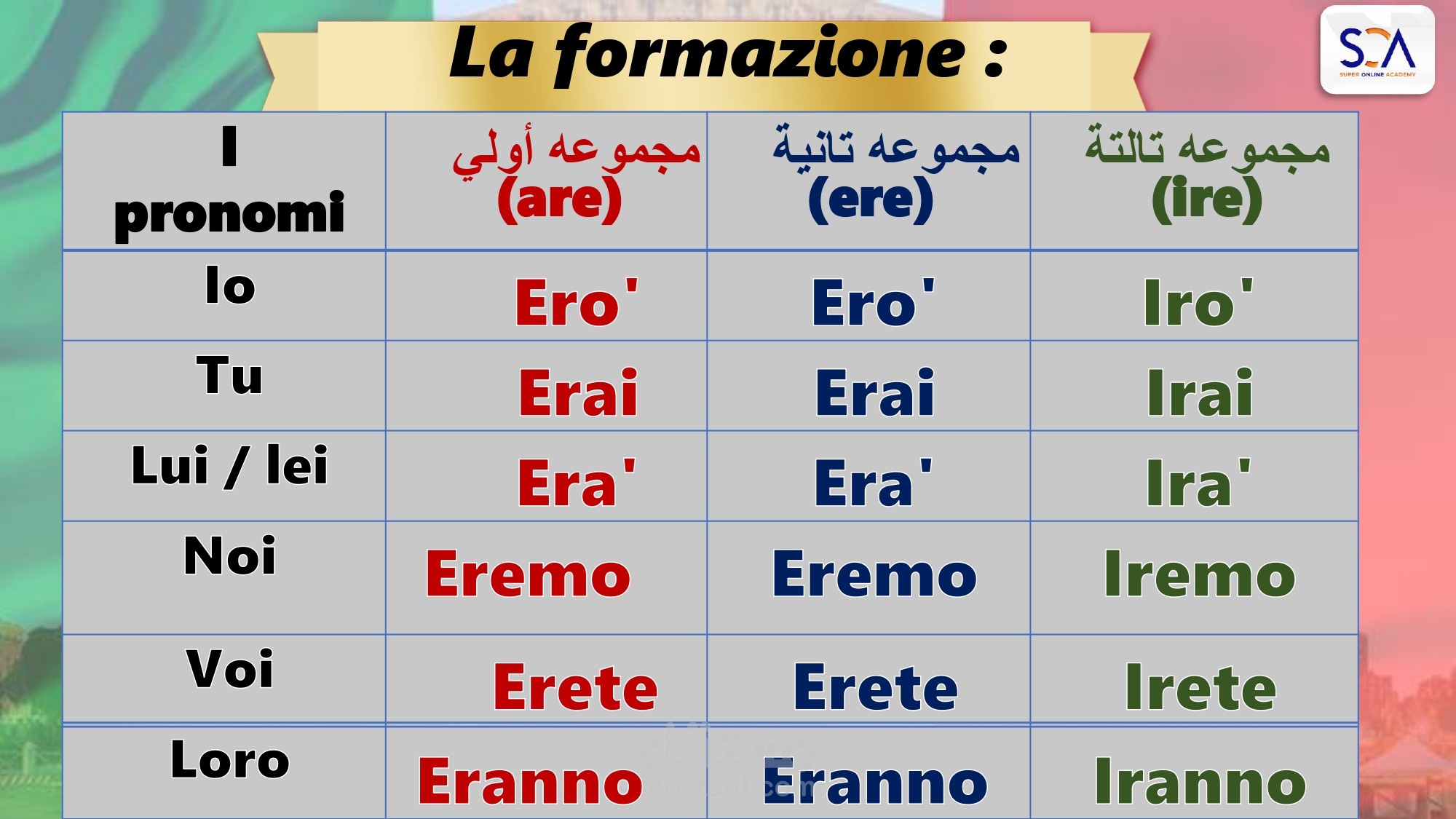 La formazione :

SOA
SUPER ONLINE ACADEMY

| I pronomi | مجموعه أولي (are) | مجموعه تانية (ere) | مجموعه تالتة (ire) |
|---|---|---|---|
| Io | Ero' | Ero' | Iro' |
| Tu | Erai | Erai | Irai |
| Lui / lei | Era' | Era' | Ira' |
| Noi | Eremo | Eremo | Iremo |
| Voi | Erete | Erete | Irete |
| Loro | Eranno | Eranno | Iranno |

مستقل
mostaql.com